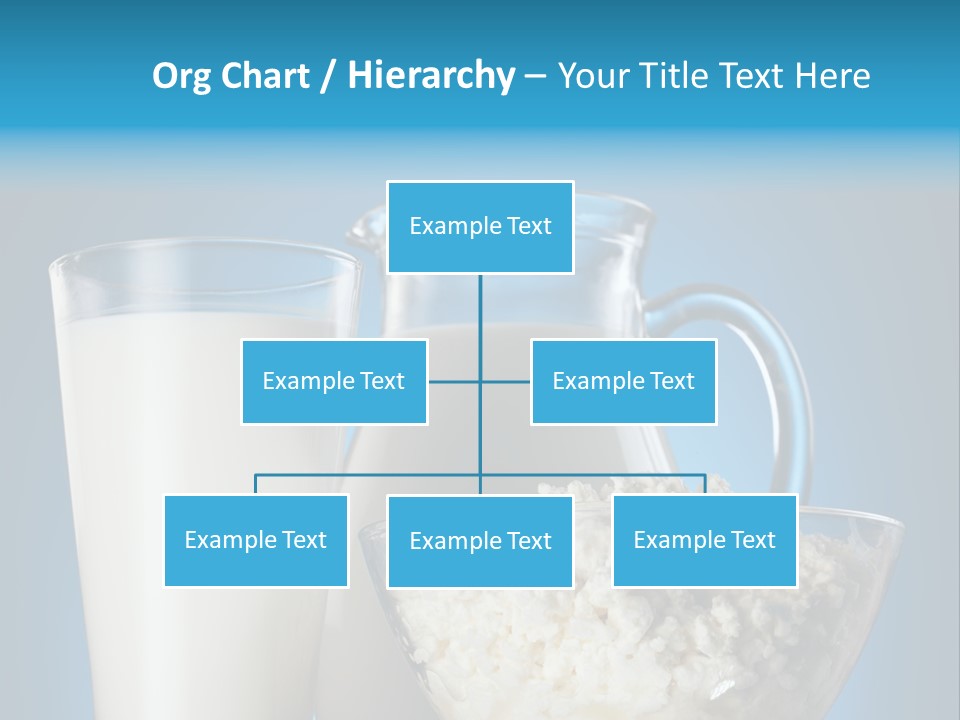 Org Chart / Hierarchy – Your Title Text Here

Example Text

Example Text

Example Text

Example Text

Example Text

Example Text